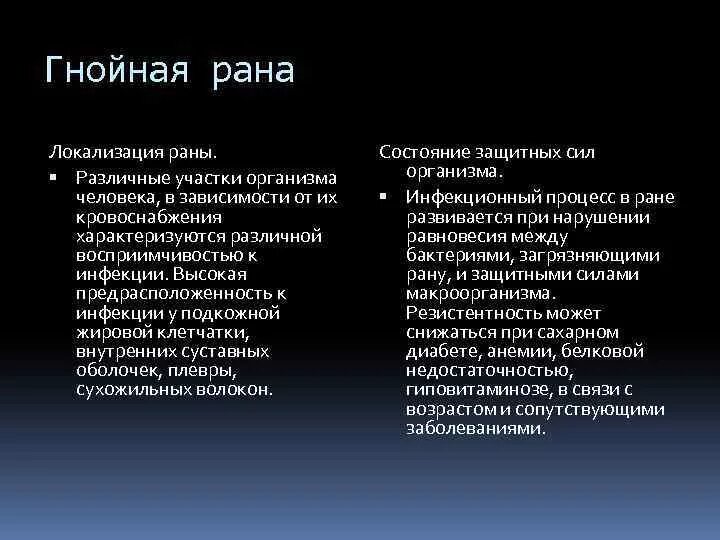 Гнойная рана

Локализация раны.

▪ Различные участки организма человека, в зависимости от их кровоснабжения характеризуются различной восприимчивостью к инфекции. Высокая предрасположенность к инфекции у подкожной жировой клетчатки, внутренних суставных оболочек, плевры, сухожильных волокон.

Состояние защитных сил организма.

▪ Инфекционный процесс в ране развивается при нарушении равновесия между бактериями, загрязняющими рану, и защитными силами макроорганизма. Резистентность может снижаться при сахарном диабете, анемии, белковой недостаточностью, гиповитаминозе, в связи с возрастом и сопутствующими заболеваниями.